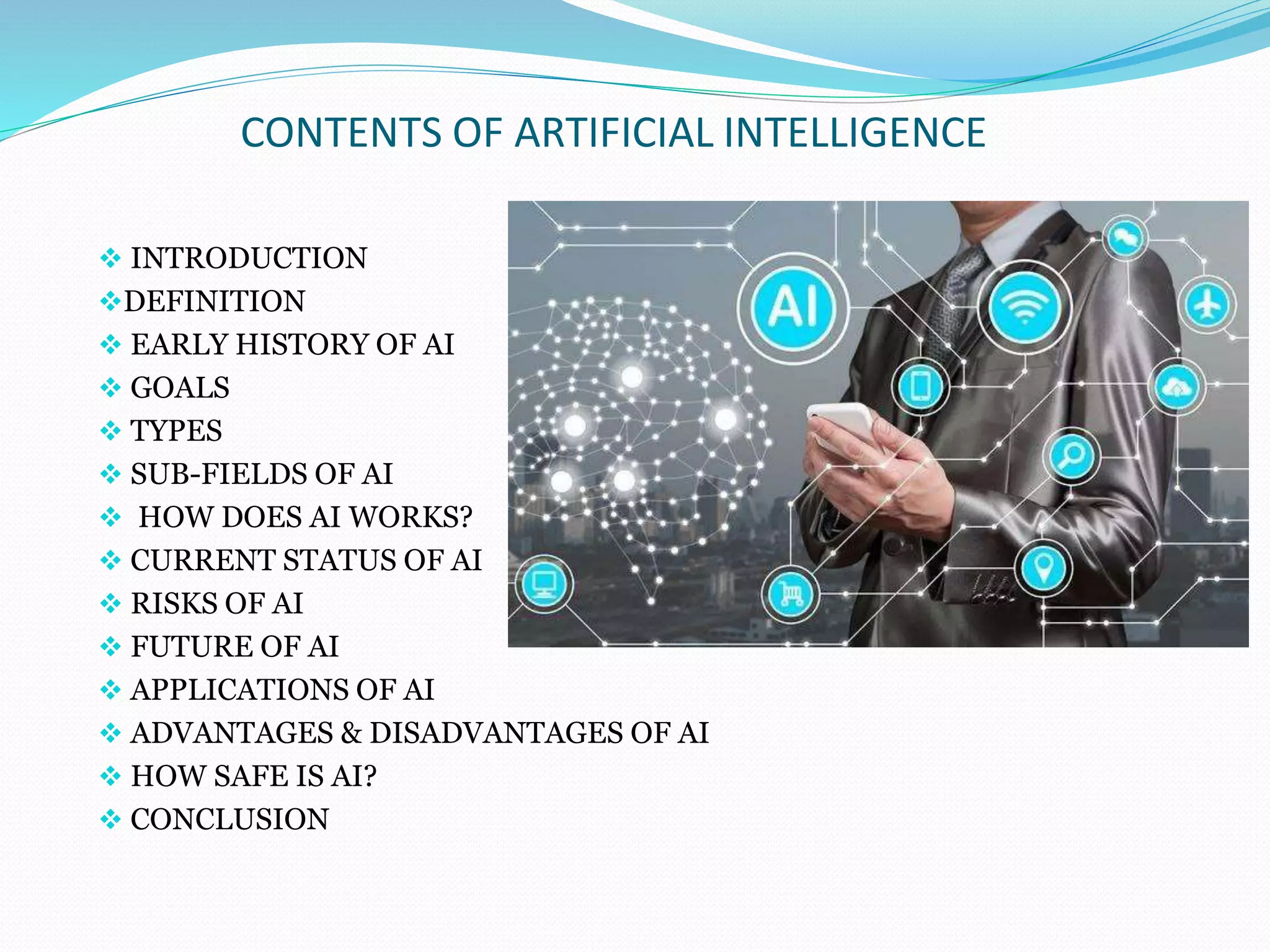 CONTENTS OF ARTIFICIAL INTELLIGENCE

❖ INTRODUCTION
❖DEFINITION
❖ EARLY HISTORY OF AI
❖ GOALS
❖ TYPES
❖ SUB-FIELDS OF AI
❖ HOW DOES AI WORKS?
❖ CURRENT STATUS OF AI
❖ RISKS OF AI
❖ FUTURE OF AI
❖ APPLICATIONS OF AI
❖ ADVANTAGES & DISADVANTAGES OF AI
❖ HOW SAFE IS AI?
❖ CONCLUSION

AI